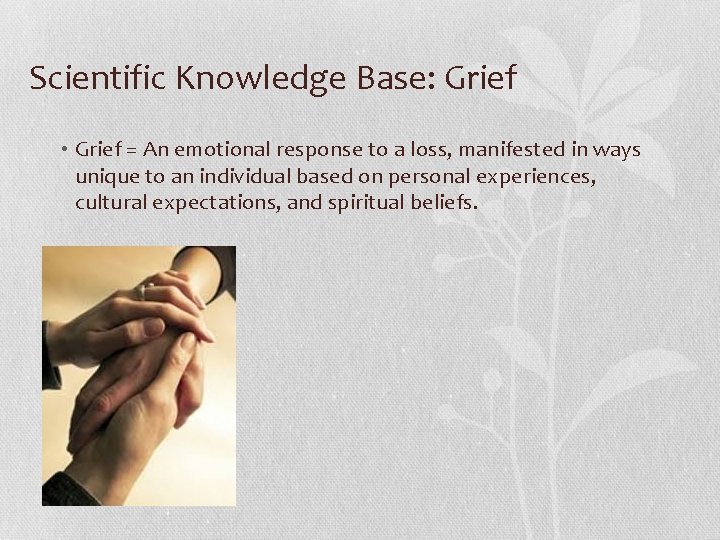 Scientific Knowledge Base: Grief

• Grief = An emotional response to a loss, manifested in ways unique to an individual based on personal experiences, cultural expectations, and spiritual beliefs.